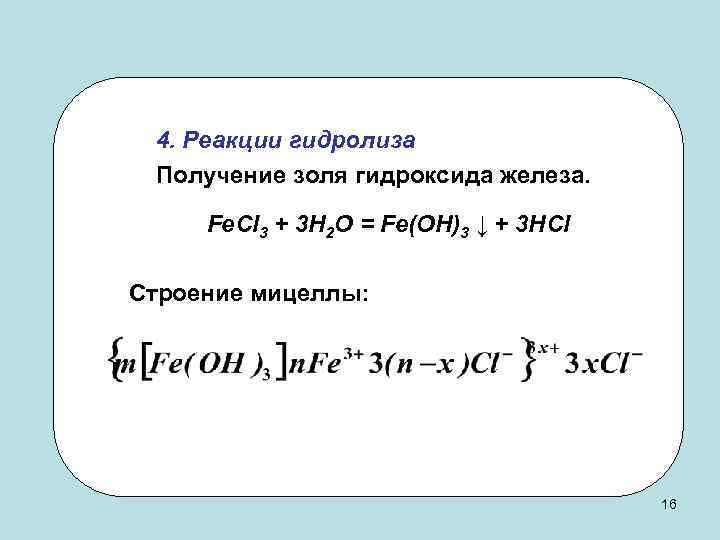 4. Реакции гидролиза

Получение золя гидроксида железа.

$FeCl_3 + 3H_2O = Fe(OH)_3 \downarrow + 3HCl$

Строение мицеллы:

$\{m[Fe(OH)_3]nFe^{3+}3(n-x)Cl^-\}^{3x+}3xCl^-$

16